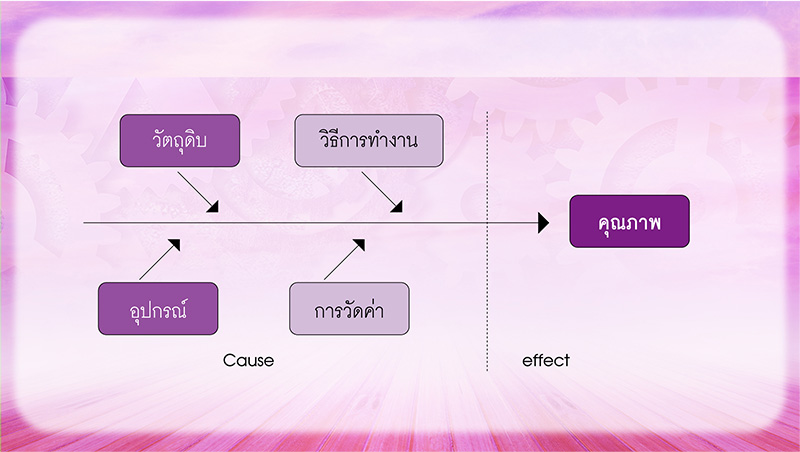 วัตถุดิบ

วิธีการทำงาน

คุณภาพ

อุปกรณ์

การวัดค่า

Cause

effect